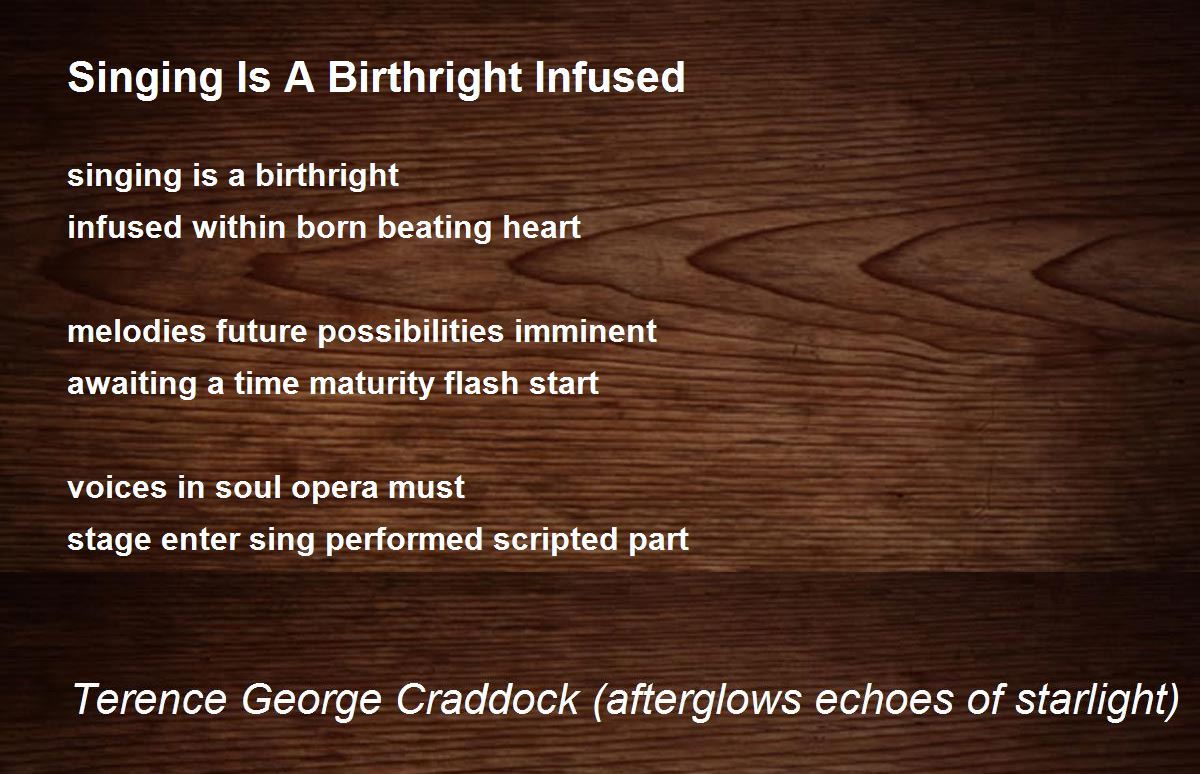 Singing Is A Birthright Infused

singing is a birthright
infused within born beating heart

melodies future possibilities imminent
awaiting a time maturity flash start

voices in soul opera must
stage enter sing performed scripted part

Terence George Craddock (afterglows echoes of starlight)